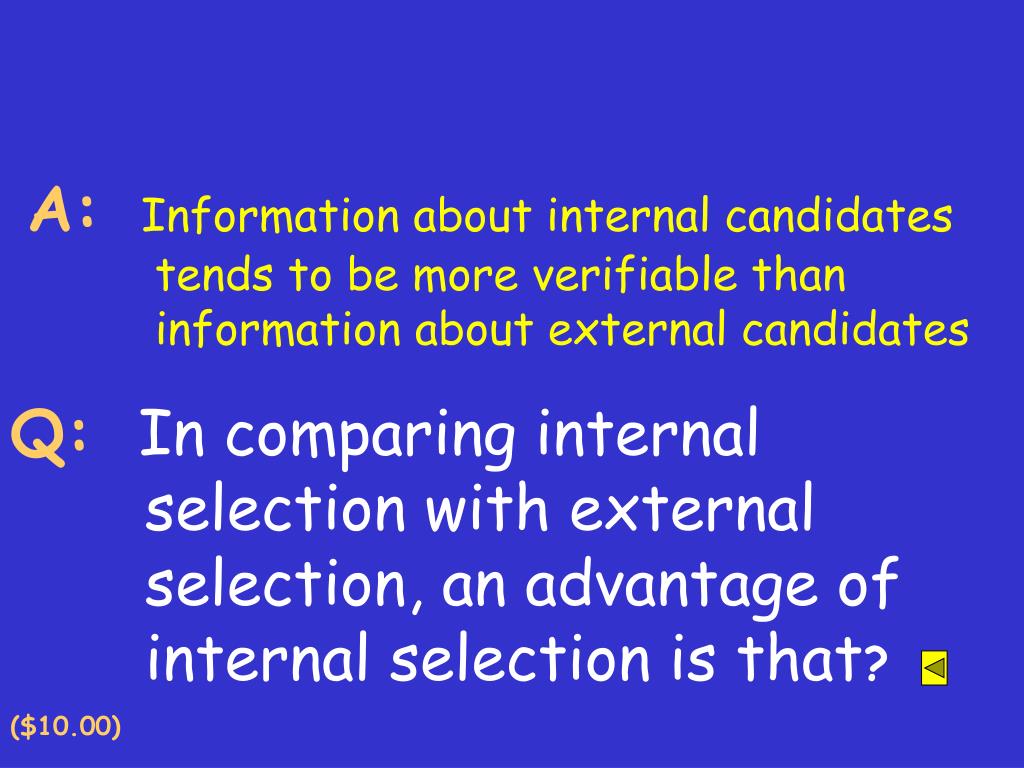 A: Information about internal candidates tends to be more verifiable than information about external candidates

Q: In comparing internal selection with external selection, an advantage of internal selection is that?

($10.00)